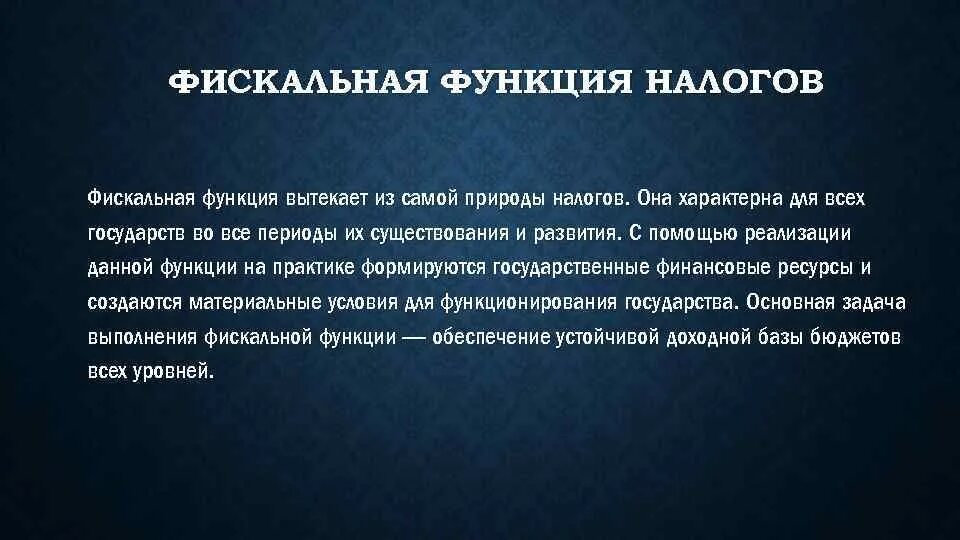 ФИСКАЛЬНАЯ ФУНКЦИЯ НАЛОГОВ

Фискальная функция вытекает из самой природы налогов. Она характерна для всех государств во все периоды их существования и развития. С помощью реализации данной функции на практике формируются государственные финансовые ресурсы и создаются материальные условия для функционирования государства. Основная задача выполнения фискальной функции — обеспечение устойчивой доходной базы бюджетов всех уровней.